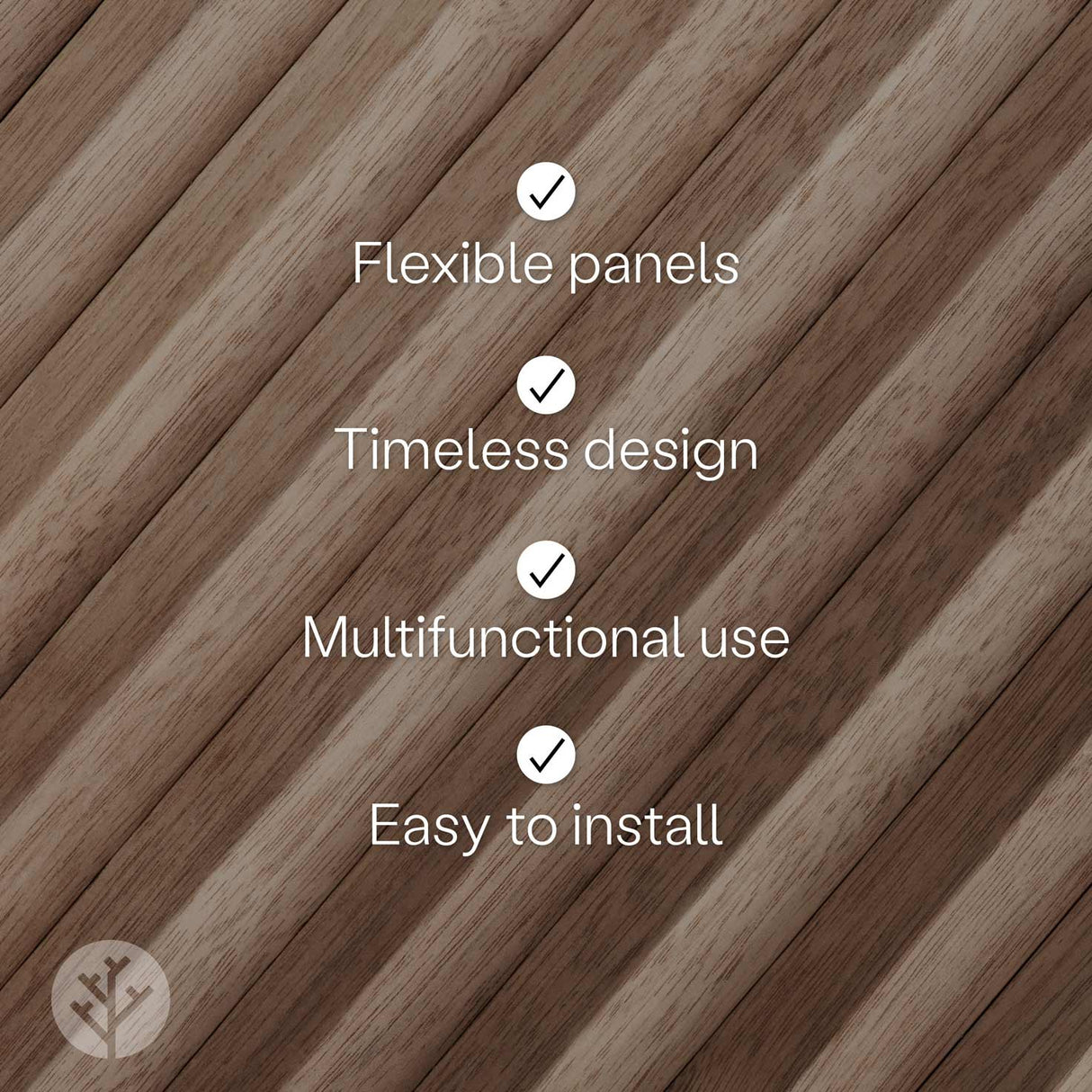 Flexible panels

Timeless design

Multifunctional use

Easy to install